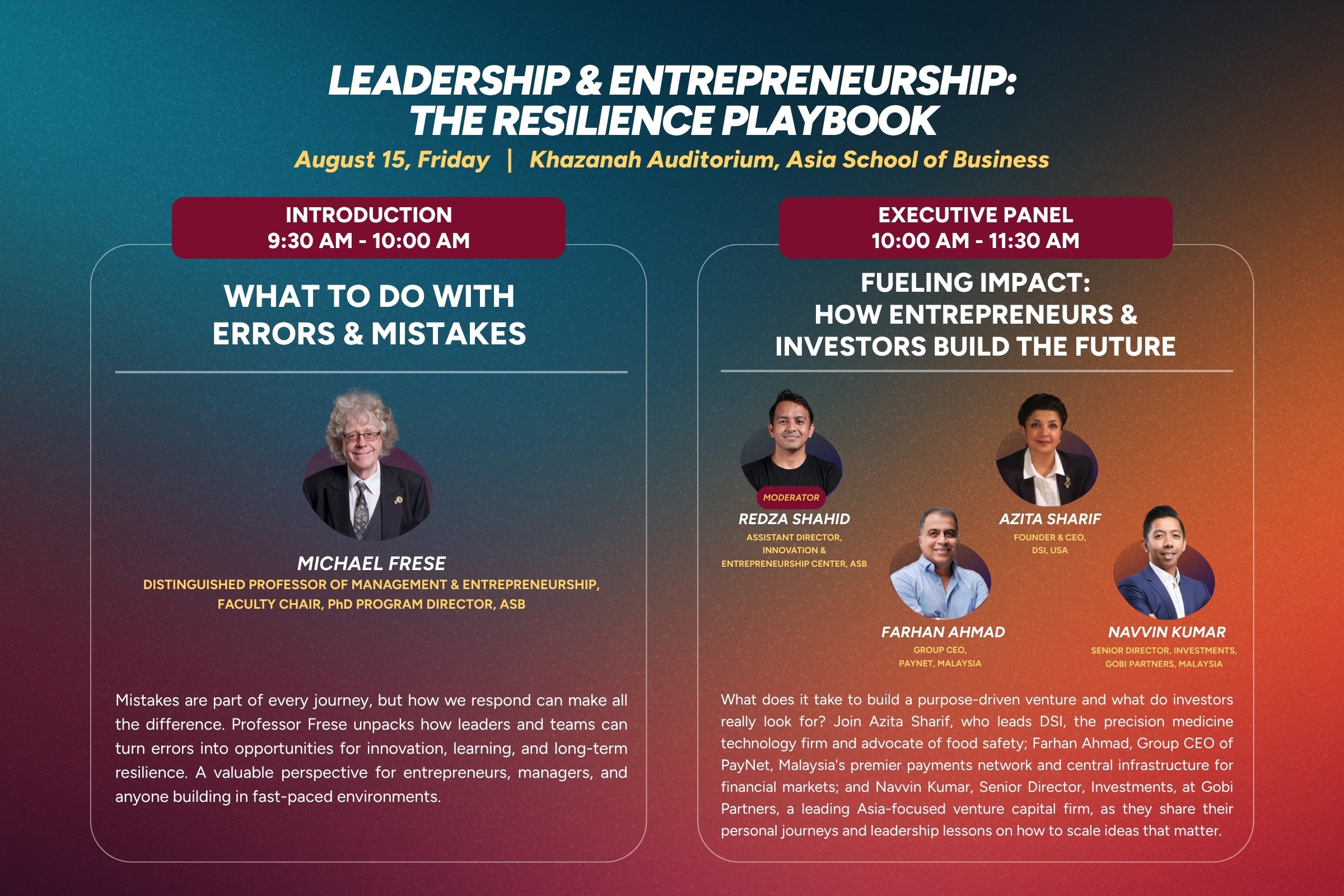 LEADERSHIP & ENTREPRENEURSHIP: THE RESILIENCE PLAYBOOK

August 15, Friday | Khazanah Auditorium, Asia School of Business

INTRODUCTION
9:30 AM - 10:00 AM

WHAT TO DO WITH ERRORS & MISTAKES

MICHAEL FRESE
DISTINGUISHED PROFESSOR OF MANAGEMENT & ENTREPRENEURSHIP, FACULTY CHAIR, PhD PROGRAM DIRECTOR, ASB

Mistakes are part of every journey, but how we respond can make all the difference. Professor Frese unpacks how leaders and teams can turn errors into opportunities for innovation, learning, and long-term resilience. A valuable perspective for entrepreneurs, managers, and anyone building in fast-paced environments.

EXECUTIVE PANEL
10:00 AM - 11:30 AM

FUELING IMPACT: HOW ENTREPRENEURS & INVESTORS BUILD THE FUTURE

MODERATOR
REDZA SHAHID
ASSISTANT DIRECTOR, INNOVATION & ENTREPRENEURSHIP CENTER, ASB

AZITA SHARIF
FOUNDER & CEO, DSI, USA

FARHAN AHMAD
GROUP CEO, PAYNET, MALAYSIA

NAVVIN KUMAR
SENIOR DIRECTOR, INVESTMENTS, GOBI PARTNERS, MALAYSIA

What does it take to build a purpose-driven venture and what do investors really look for? Join Azita Sharif, who leads DSI, the precision medicine technology firm and advocate of food safety; Farhan Ahmad, Group CEO of PayNet, Malaysia's premier payments network and central infrastructure for financial markets; and Navvin Kumar, Senior Director, Investments, at Gobi Partners, a leading Asia-focused venture capital firm, as they share their personal journeys and leadership lessons on how to scale ideas that matter.